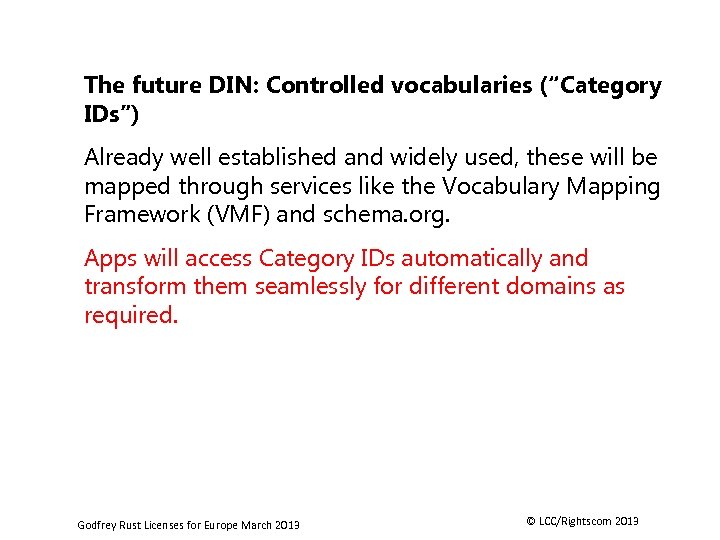 The future DIN: Controlled vocabularies (“Category IDs”)

Already well established and widely used, these will be mapped through services like the Vocabulary Mapping Framework (VMF) and schema.org.

Apps will access Category IDs automatically and transform them seamlessly for different domains as required.

Godfrey Rust Licenses for Europe March 2013

© LCC/Rightscom 2013